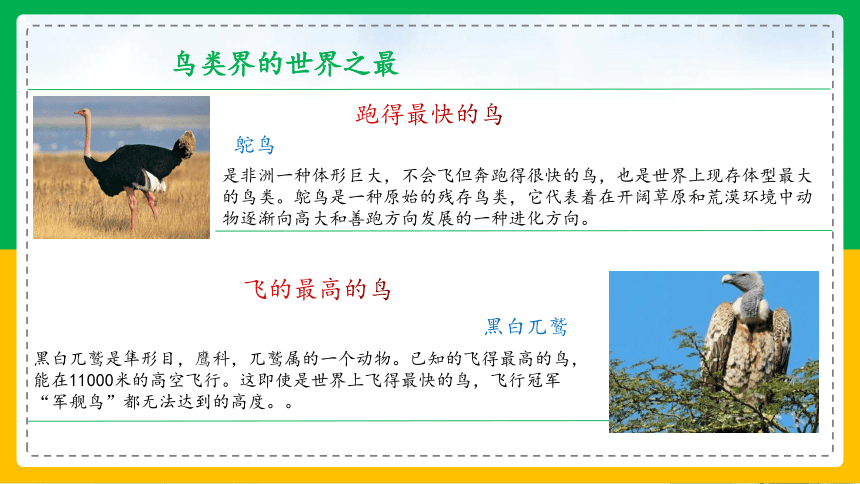 鸟类界的世界之最

跑得最快的鸟

鸵鸟

是非洲一种体形巨大，不会飞但奔跑得很快的鸟，也是世界上现存体型最大的鸟类。鸵鸟是一种原始的残存鸟类，它代表着在开阔草原和荒漠环境中动物逐渐向高大和善跑方向发展的一种进化方向。

飞的最高的鸟

黑白兀鹫

黑白兀鹫是隼形目，鹰科，兀鹫属的一个动物。已知的飞得最高的鸟，能在11000米的高空飞行。这即使是世界上飞得最快的鸟，飞行冠军“军舰鸟”都无法达到的高度。。